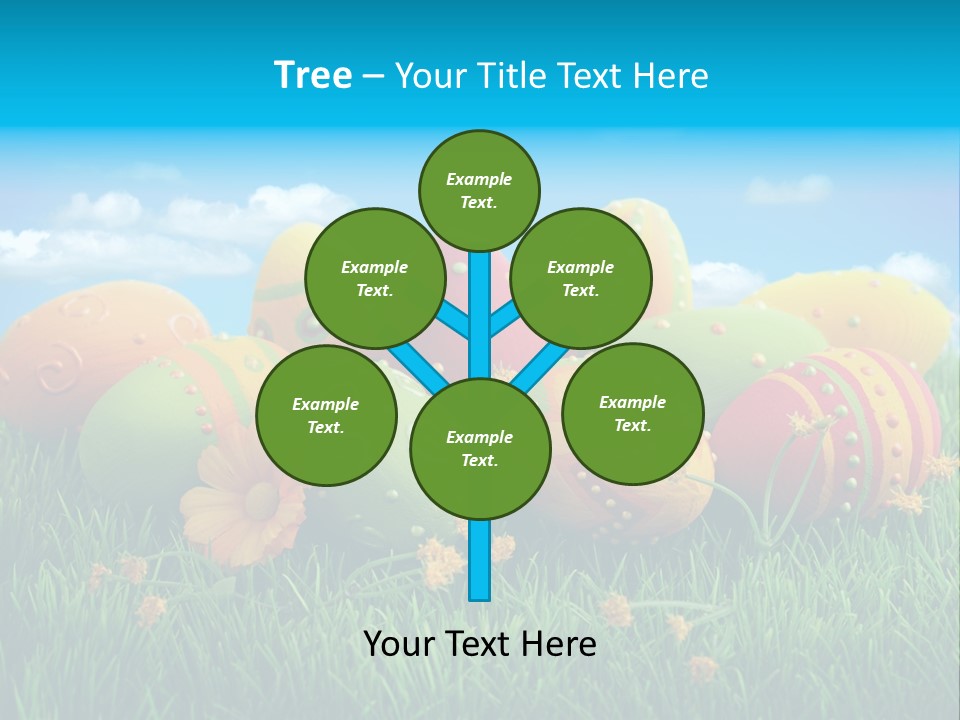 Tree – Your Title Text Here

Example Text.

Example Text.

Example Text.

Example Text.

Example Text.

Example Text.

Your Text Here